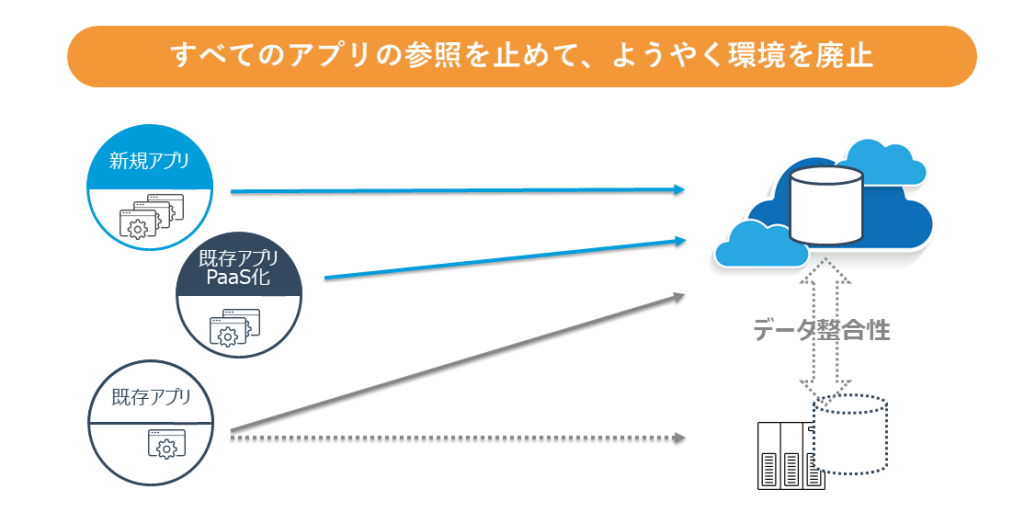 すべてのアプリの参照を止めて、ようやく環境を廃止

新規アプリ

既存アプリ
PaaS化

既存アプリ

データ整合性